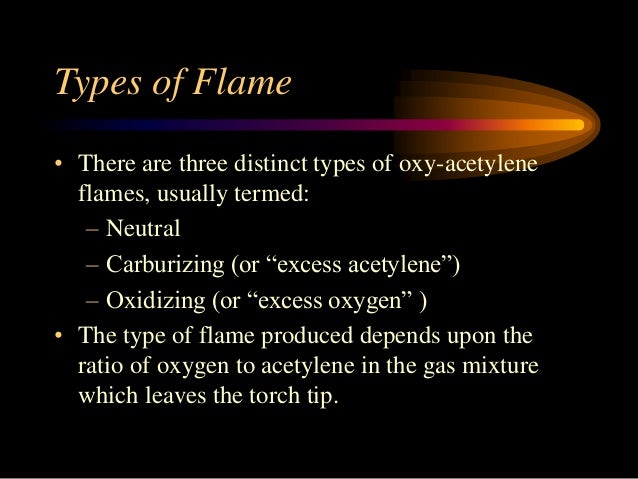 Types of Flame

• There are three distinct types of oxy-acetylene flames, usually termed:
– Neutral
– Carburizing (or “excess acetylene”)
– Oxidizing (or “excess oxygen” )

• The type of flame produced depends upon the ratio of oxygen to acetylene in the gas mixture which leaves the torch tip.